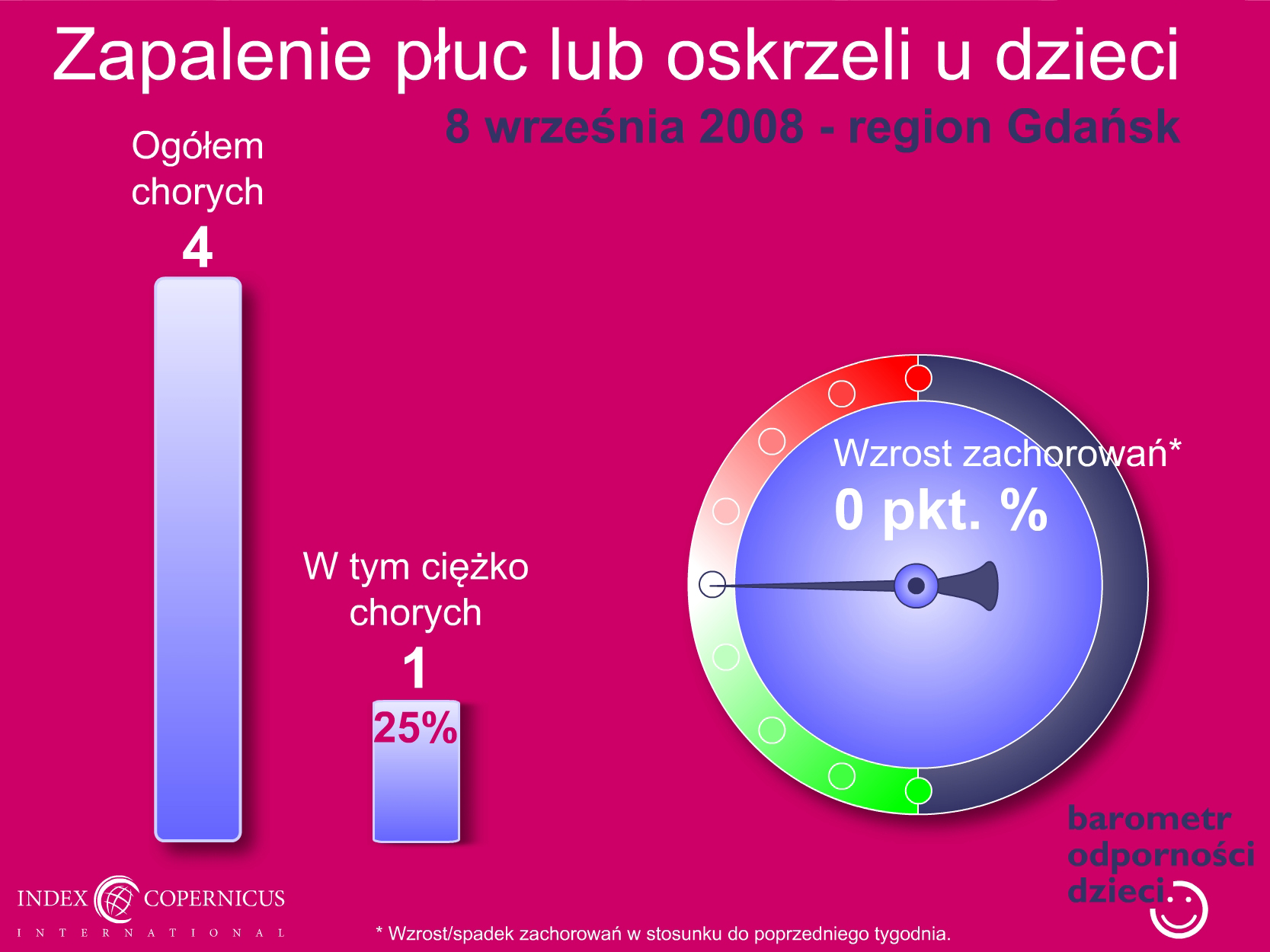 Zapalenie płuc lub oskrzeli u dzieci

8 września 2008 - region Gdańsk

Ogółem chorych

4

W tym ciężko chorych

1

25%

Wzrost zachorowań*

0 pkt. %

barometr odporności dzieci

INDEX COPERNICUS
INTERNATIONAL

* Wzrost/spadek zachorowań w stosunku do poprzedniego tygodnia.